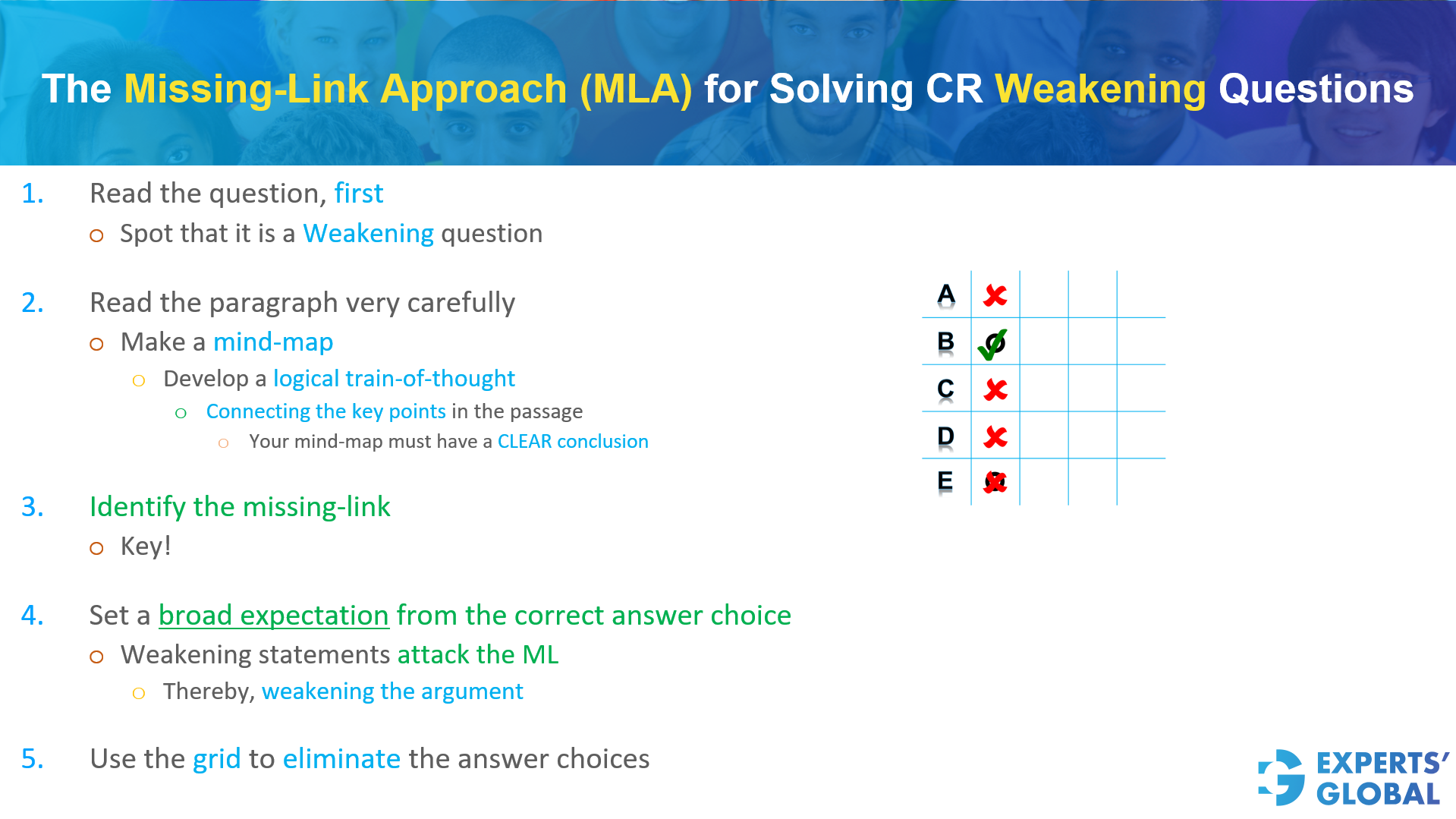 The Missing-Link Approach (MLA) for Solving CR Weakening Questions

1. Read the question, first
o Spot that it is a Weakening question

2. Read the paragraph very carefully
o Make a mind-map
o Develop a logical train-of-thought
o Connecting the key points in the passage
o Your mind-map must have a CLEAR conclusion

3. Identify the missing-link
o Key!

4. Set a broad expectation from the correct answer choice
o Weakening statements attack the ML
o Thereby, weakening the argument

5. Use the grid to eliminate the answer choices

| A | ✗ | | | |
|---|---|---|---|---|
| B | ✓ | | | |
| C | ✗ | | | |
| D | ✗ | | | |
| E | ✗ | | | |

EXPERTS' GLOBAL